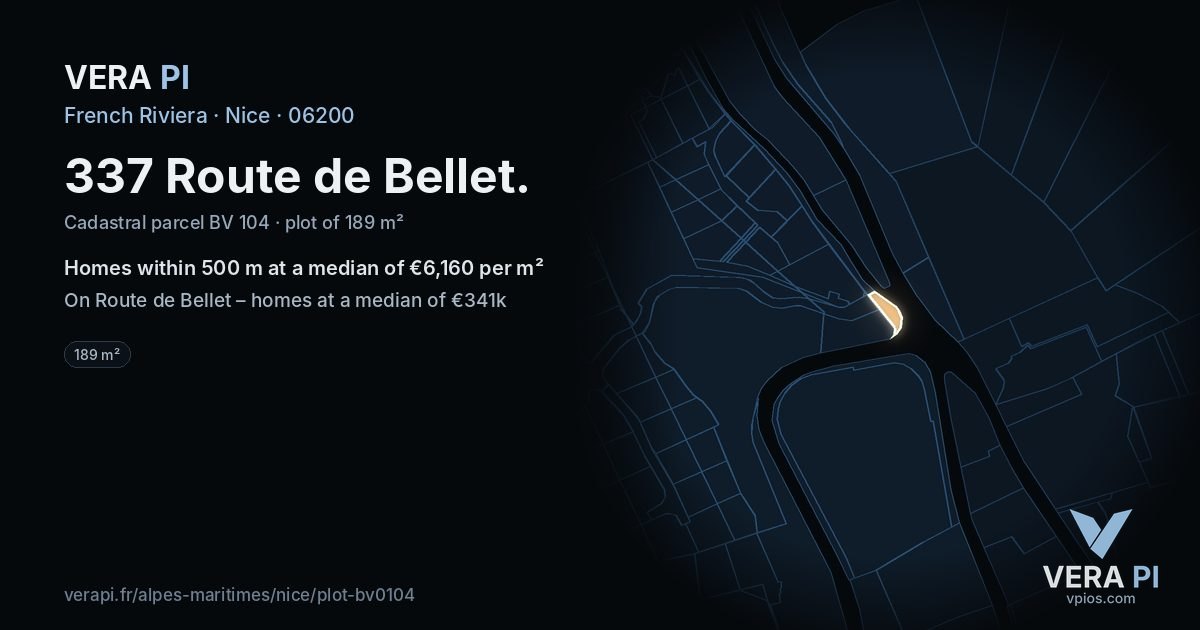 VERA PI

French Riviera · Nice · 06200

337 Route de Bellet.

Cadastral parcel BV 104 · plot of 189 m²

Homes within 500 m at a median of €6,160 per m²

On Route de Bellet – homes at a median of €341k

189 m²

verapi.fr/alpes-maritimes/nice/plot-bv0104

VERA PI
vpios.com